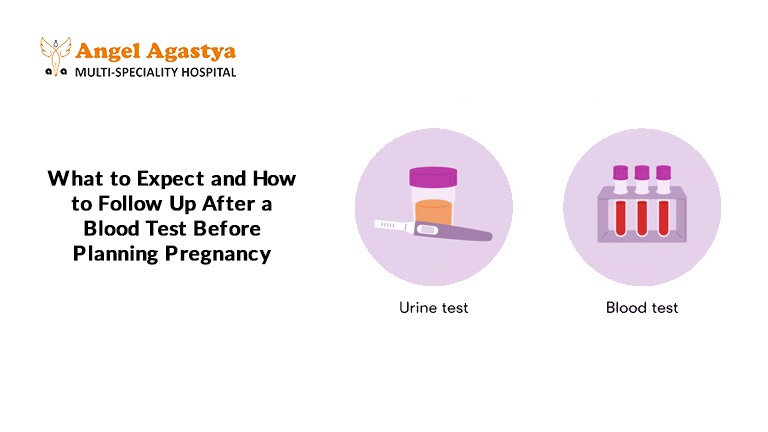 Angel Agastya
MULTI-SPECIALITY HOSPITAL

What to Expect and How to Follow Up After a Blood Test Before Planning Pregnancy

Urine test

Blood test